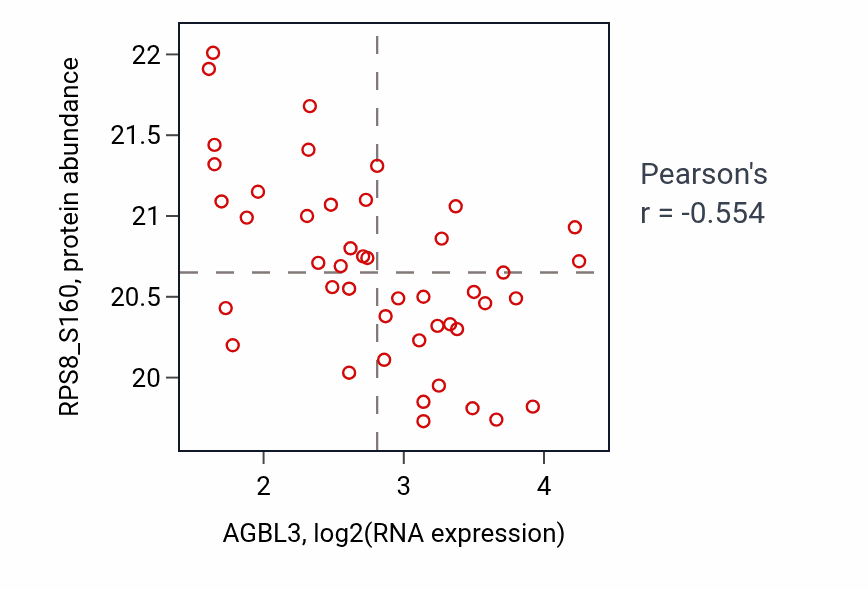 RPS8_S160, protein abundance

22
21.5
21
20.5
20

2
3
4

AGBL3, log2(RNA expression)

Pearson's
r = -0.554